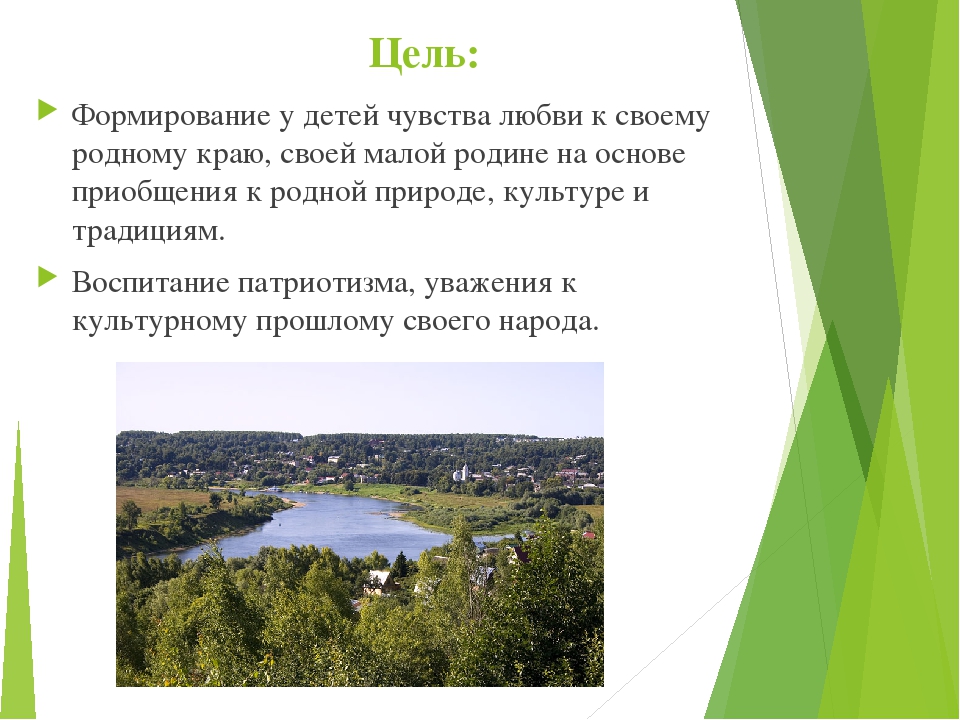 Цель:

Формирование у детей чувства любви к своему родному краю, своей малой родине на основе приобщения к родной природе, культуре и традициям.

Воспитание патриотизма, уважения к культурному прошлому своего народа.